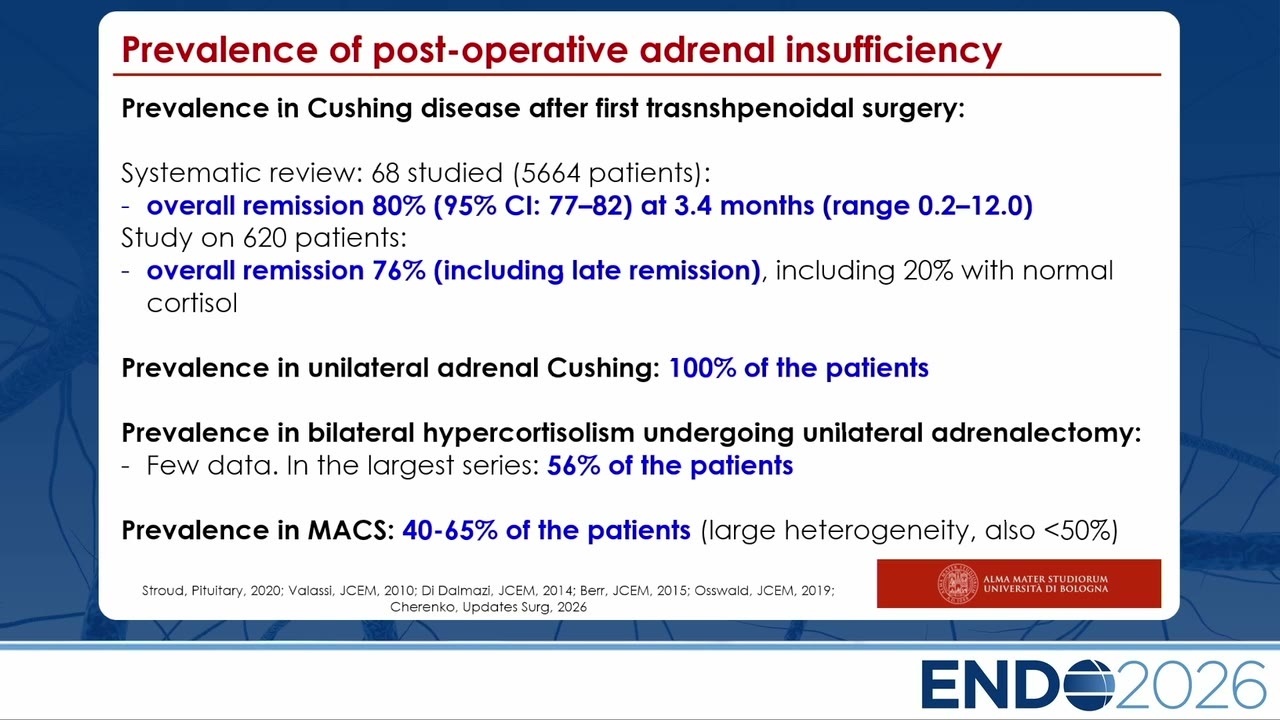 Prevalence of post-operative adrenal insufficiency

Prevalence in Cushing disease after first trasnshpenoidal surgery:

Systematic review: 68 studied (5664 patients):
- overall remission 80% (95% CI: 77–82) at 3.4 months (range 0.2–12.0)
Study on 620 patients:
- overall remission 76% (including late remission), including 20% with normal cortisol

Prevalence in unilateral adrenal Cushing: 100% of the patients

Prevalence in bilateral hypercortisolism undergoing unilateral adrenalectomy:
- Few data. In the largest series: 56% of the patients

Prevalence in MACS: 40-65% of the patients (large heterogeneity, also <50%)

Stroud, Pituitary, 2020; Valassi, JCEM, 2010; Di Dalmazi, JCEM, 2014; Berr, JCEM, 2015; Osswald, JCEM, 2019; Cherenko, Updates Surg, 2026

ALMA MATER STUDIORUM UNIVERSITÀ DI BOLOGNA

ENDO2026